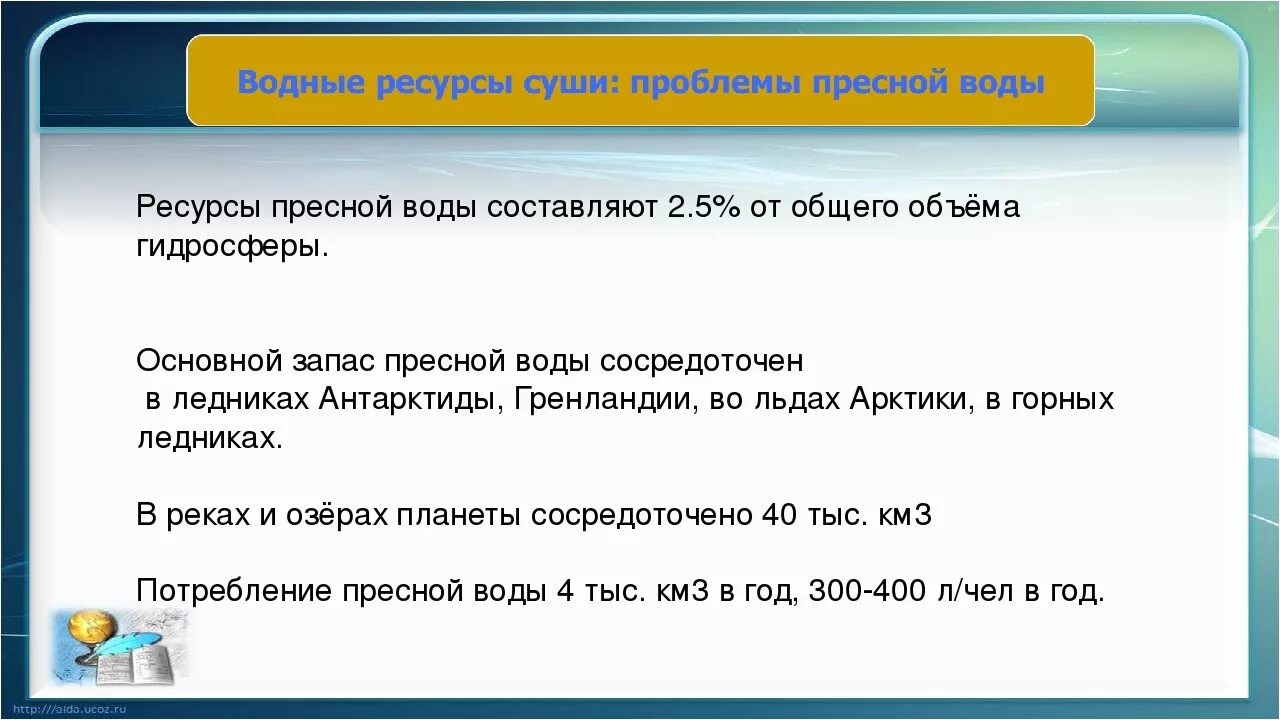 Водные ресурсы суши: проблемы пресной воды

Ресурсы пресной воды составляют 2.5% от общего объёма гидросферы.

Основной запас пресной воды сосредоточен в ледниках Антарктиды, Гренландии, во льдах Арктики, в горных ледниках.

В реках и озёрах планеты сосредоточено 40 тыс. км3

Потребление пресной воды 4 тыс. км3 в год, 300-400 л/чел в год.

http://aida.ucoz.ru